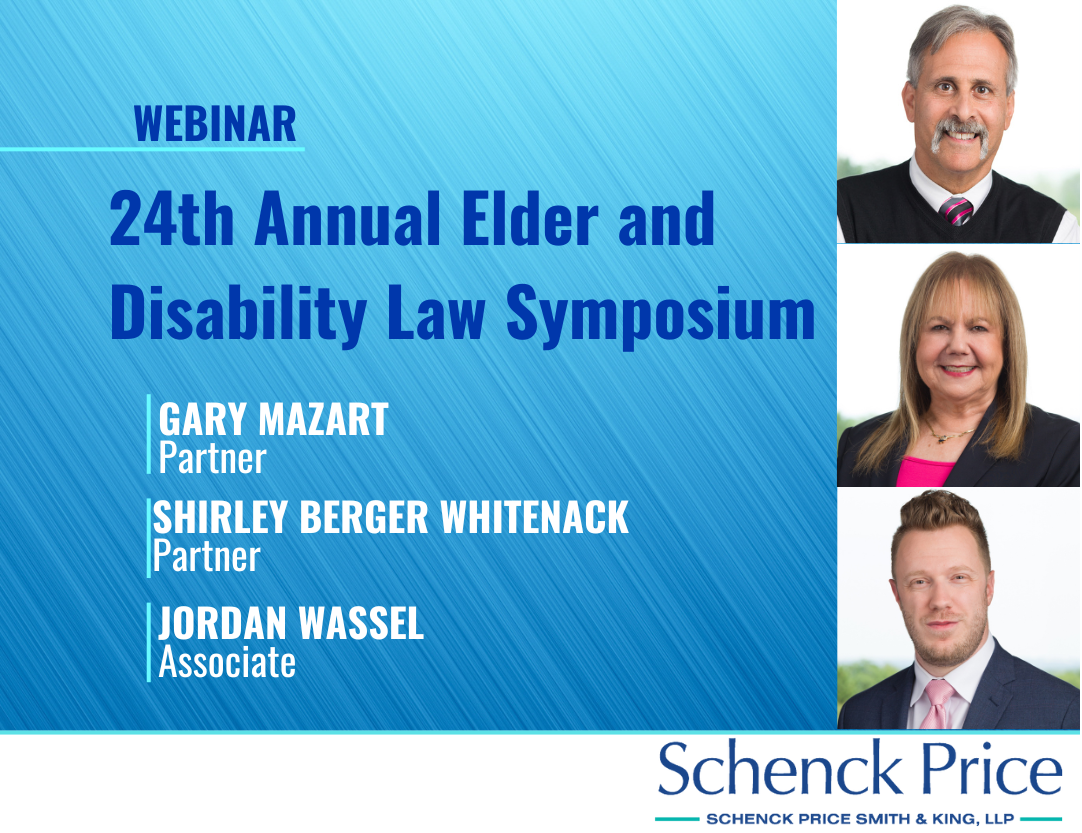 WEBINAR

24th Annual Elder and Disability Law Symposium

GARY MAZART
Partner

SHIRLEY BERGER WHITENACK
Partner

JORDAN WASSEL
Associate

Schenck Price
SCHENCK PRICE SMITH & KING, LLP